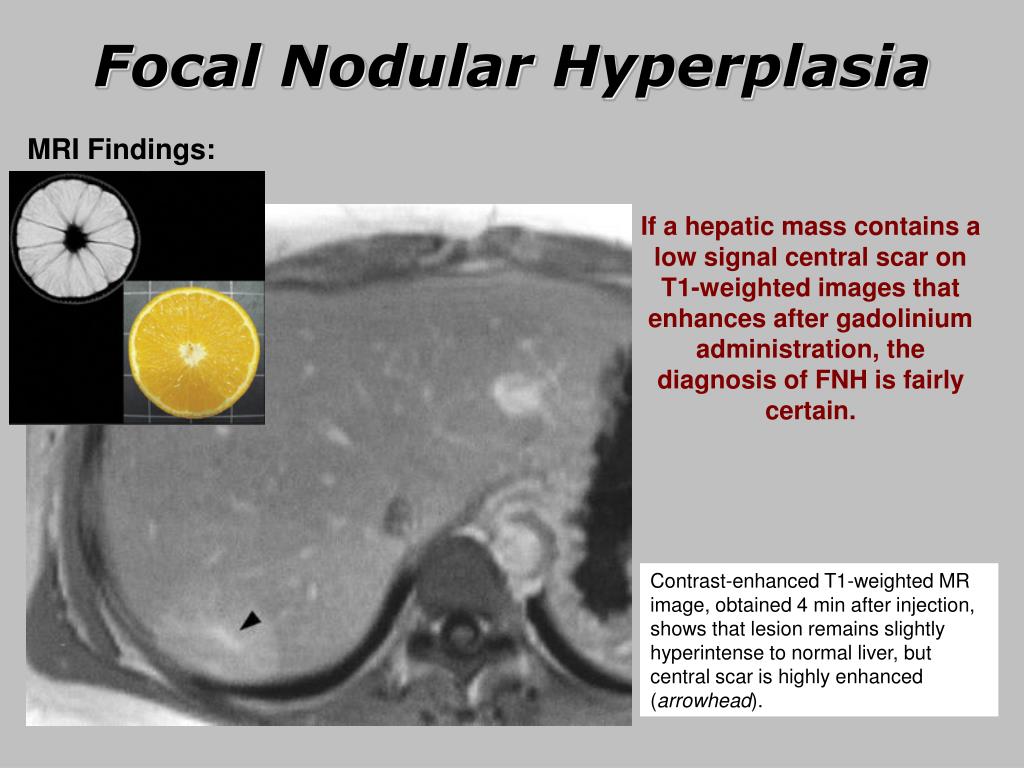 Focal Nodular Hyperplasia

MRI Findings:

If a hepatic mass contains a low signal central scar on T1-weighted images that enhances after gadolinium administration, the diagnosis of FNH is fairly certain.

Contrast-enhanced T1-weighted MR image, obtained 4 min after injection, shows that lesion remains slightly hyperintense to normal liver, but central scar is highly enhanced (arrowhead).